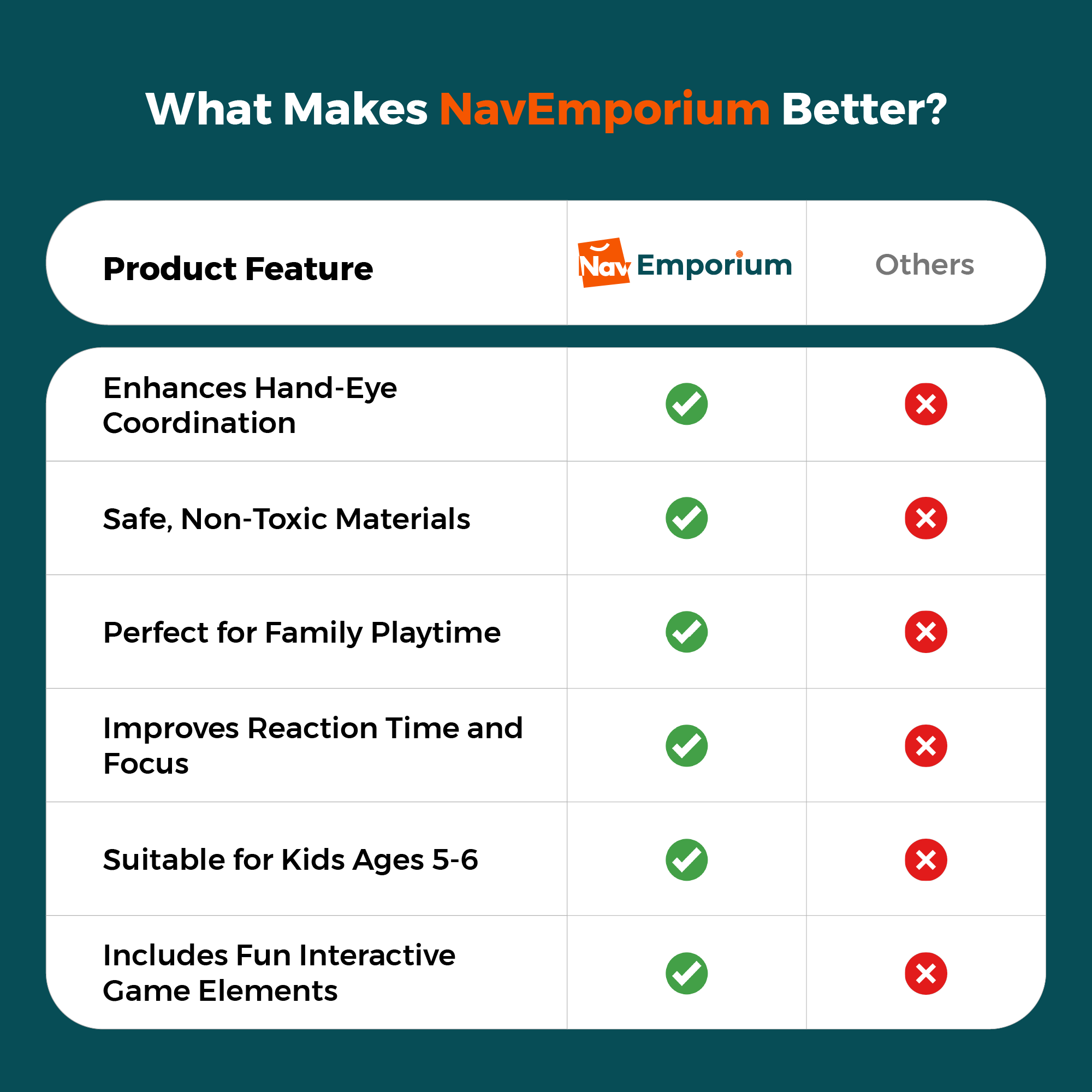 What Makes NavEmporium Better?

| Product Feature | Nav Emporium | Others |
|---|---|---|
| Enhances Hand-Eye Coordination | ✓ | ✗ |
| Safe, Non-Toxic Materials | ✓ | ✗ |
| Perfect for Family Playtime | ✓ | ✗ |
| Improves Reaction Time and Focus | ✓ | ✗ |
| Suitable for Kids Ages 5-6 | ✓ | ✗ |
| Includes Fun Interactive Game Elements | ✓ | ✗ |